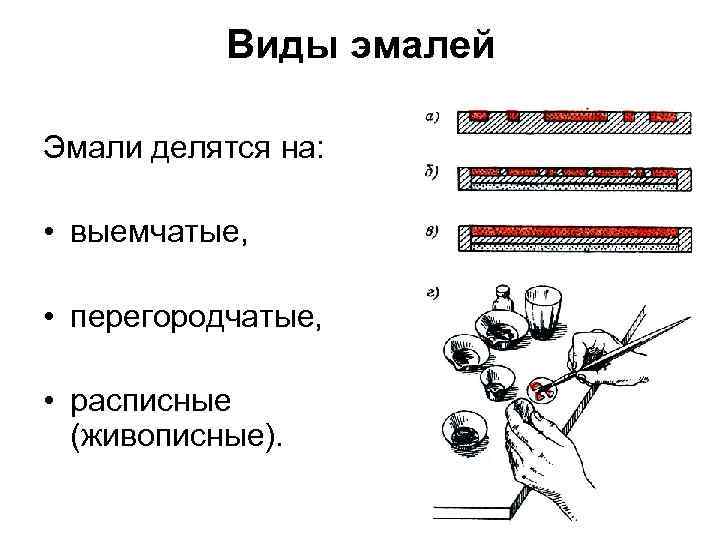 Виды эмалей

Эмали делятся на:

• выемчатые,

• перегородчатые,

• расписные (живописные).

а)

б)

в)

г)